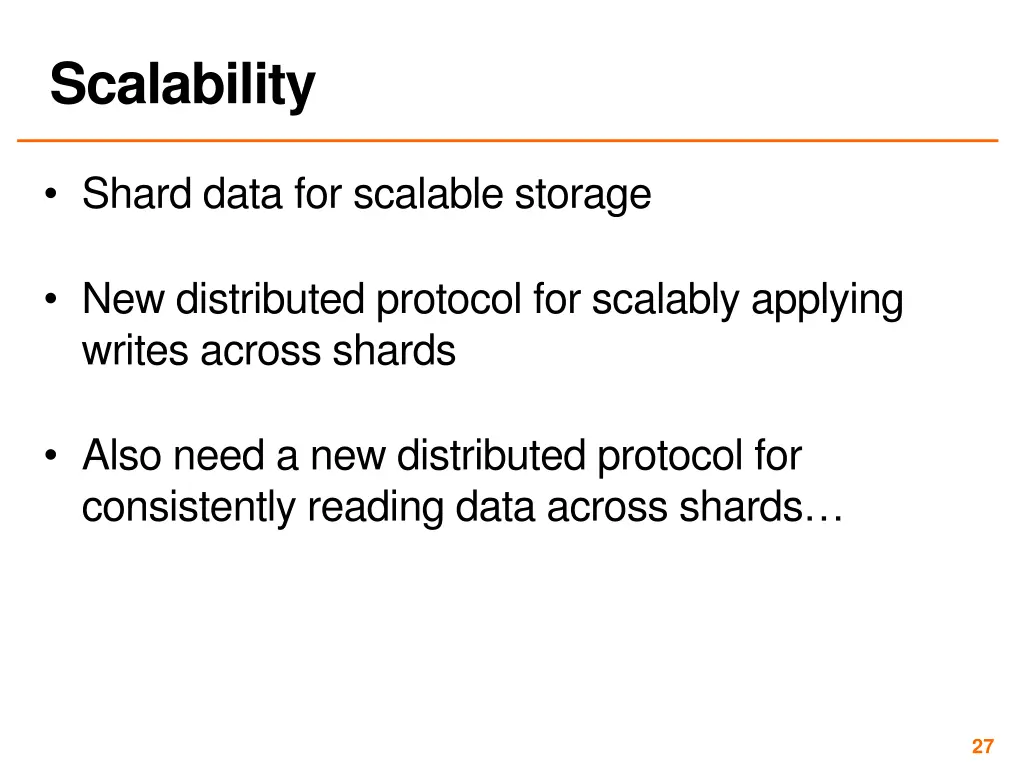 Scalability

• Shard data for scalable storage

• New distributed protocol for scalably applying writes across shards

• Also need a new distributed protocol for consistently reading data across shards…

27